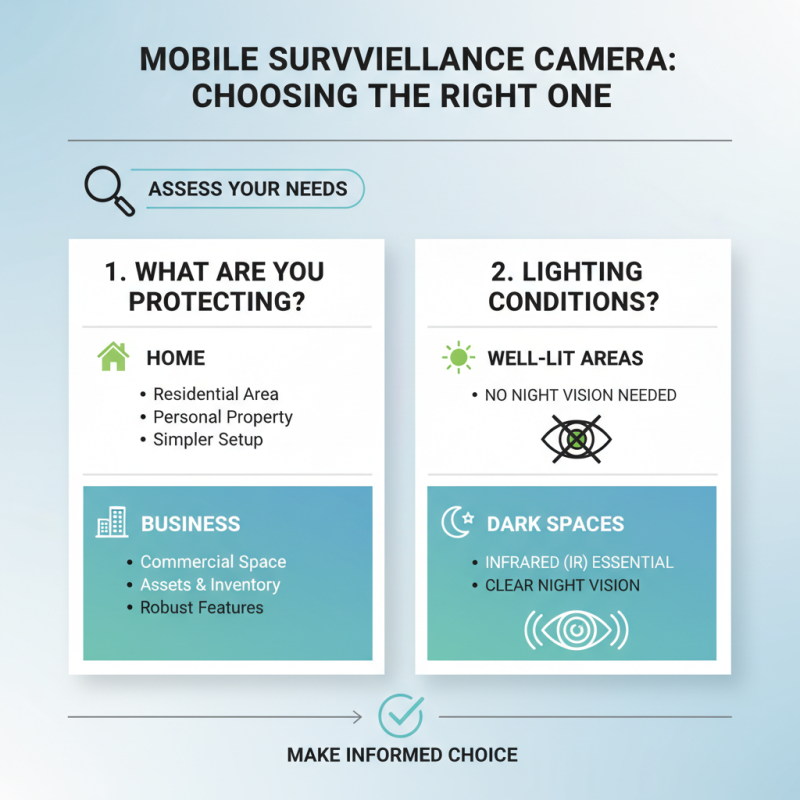 MOBILE SURVVIELLANCE CAMERA: CHOOSING THE RIGHT ONE

ASSESS YOUR NEEDS

1. WHAT ARE YOU PROTECTING?

HOME
• Residential Area
• Personal Property
• Simpler Setup

BUSINESS
• Commercial Space
• Assets & Inventory
• Robust Features

2. LIGHTING CONDITIONS?

WELL-LIT AREAS
• NO NIGHT VISION NEEDED

DARK SPACES
• INFRARED (IR) ESSENTIAL
• CLEAR NIGHT VISION

MAKE INFORMED CHOICE